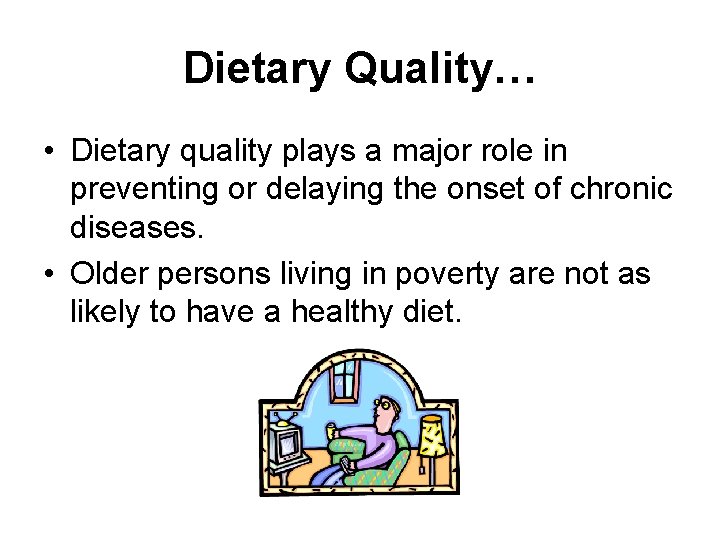 Dietary Quality…

• Dietary quality plays a major role in preventing or delaying the onset of chronic diseases.

• Older persons living in poverty are not as likely to have a healthy diet.